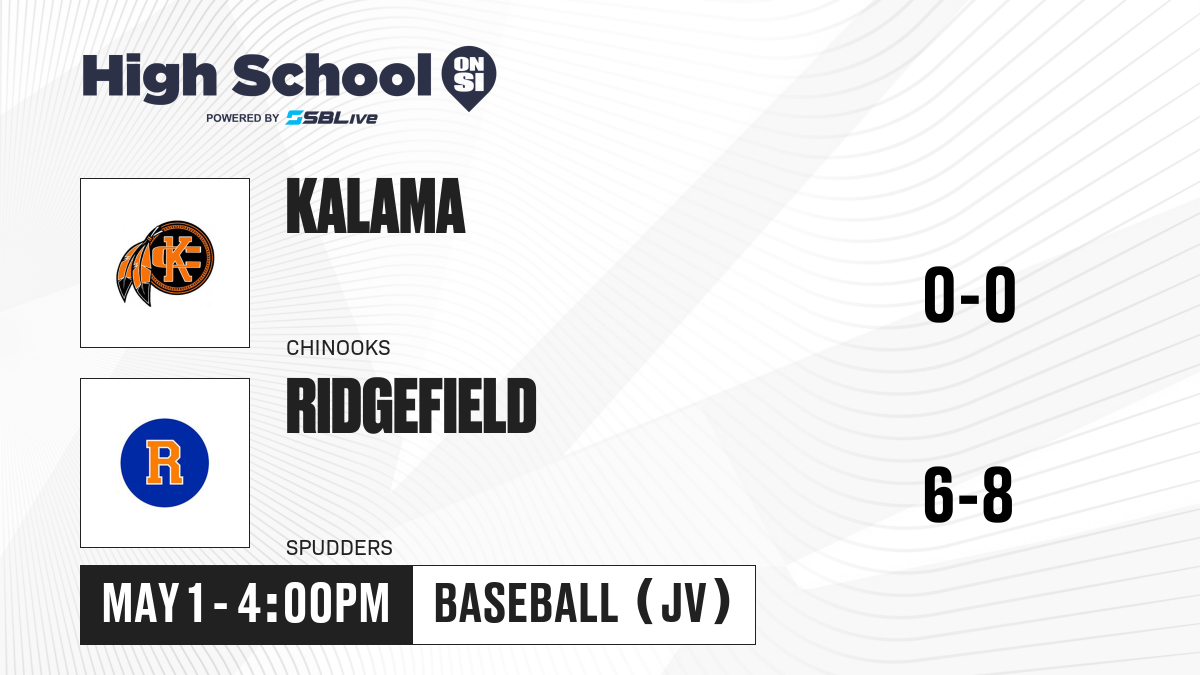 High School ON SI
POWERED BY SBLive

K

KALAMA

CHINOOKS

0-0

R

RIDGEFIELD

SPUDDERS

6-8

MAY 1 - 4:00PM

BASEBALL (JV)